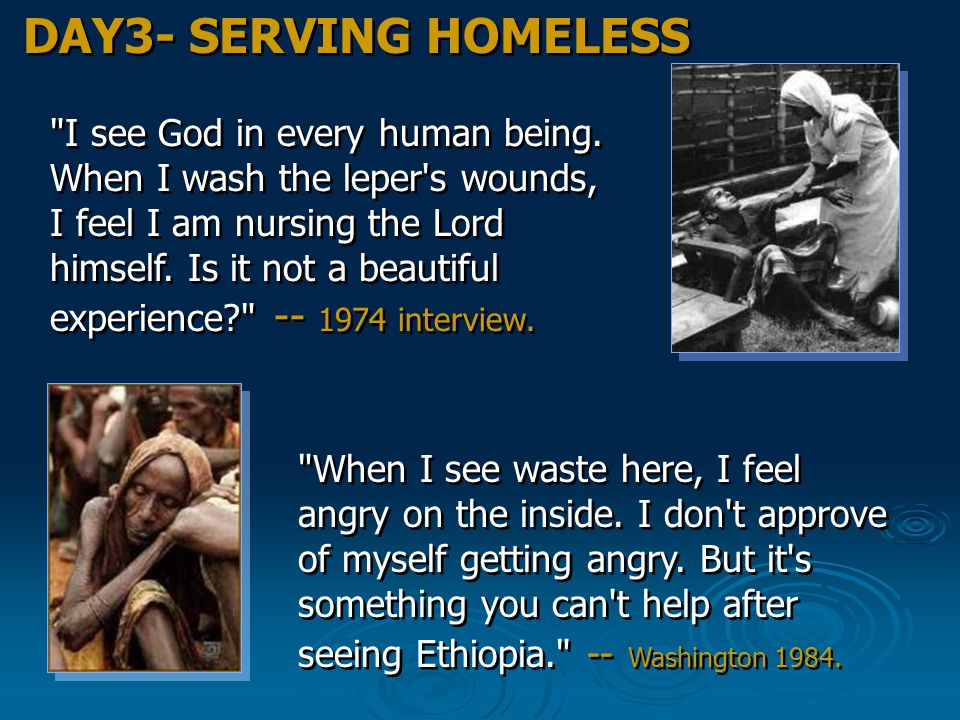 DAY3- SERVING HOMELESS

"I see God in every human being. When I wash the leper's wounds, I feel I am nursing the Lord himself. Is it not a beautiful experience?" -- 1974 interview.

"When I see waste here, I feel angry on the inside. I don't approve of myself getting angry. But it's something you can't help after seeing Ethiopia." -- Washington 1984.